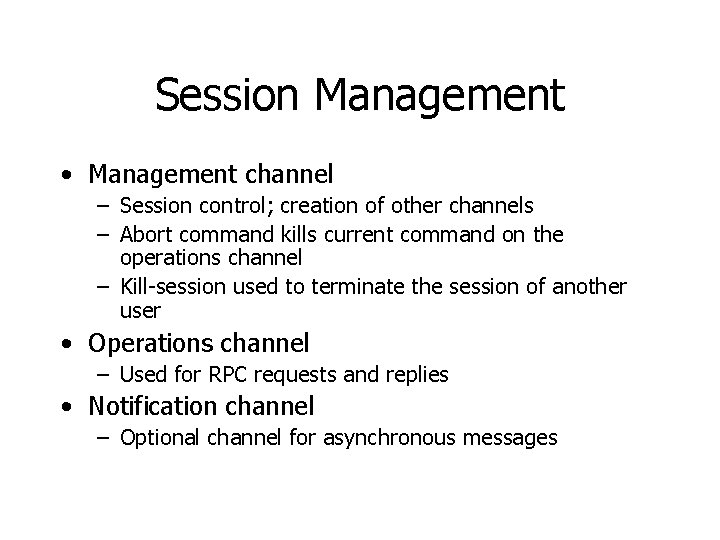 Session Management

• Management channel
– Session control; creation of other channels
– Abort command kills current command on the operations channel
– Kill-session used to terminate the session of another user
• Operations channel
– Used for RPC requests and replies
• Notification channel
– Optional channel for asynchronous messages